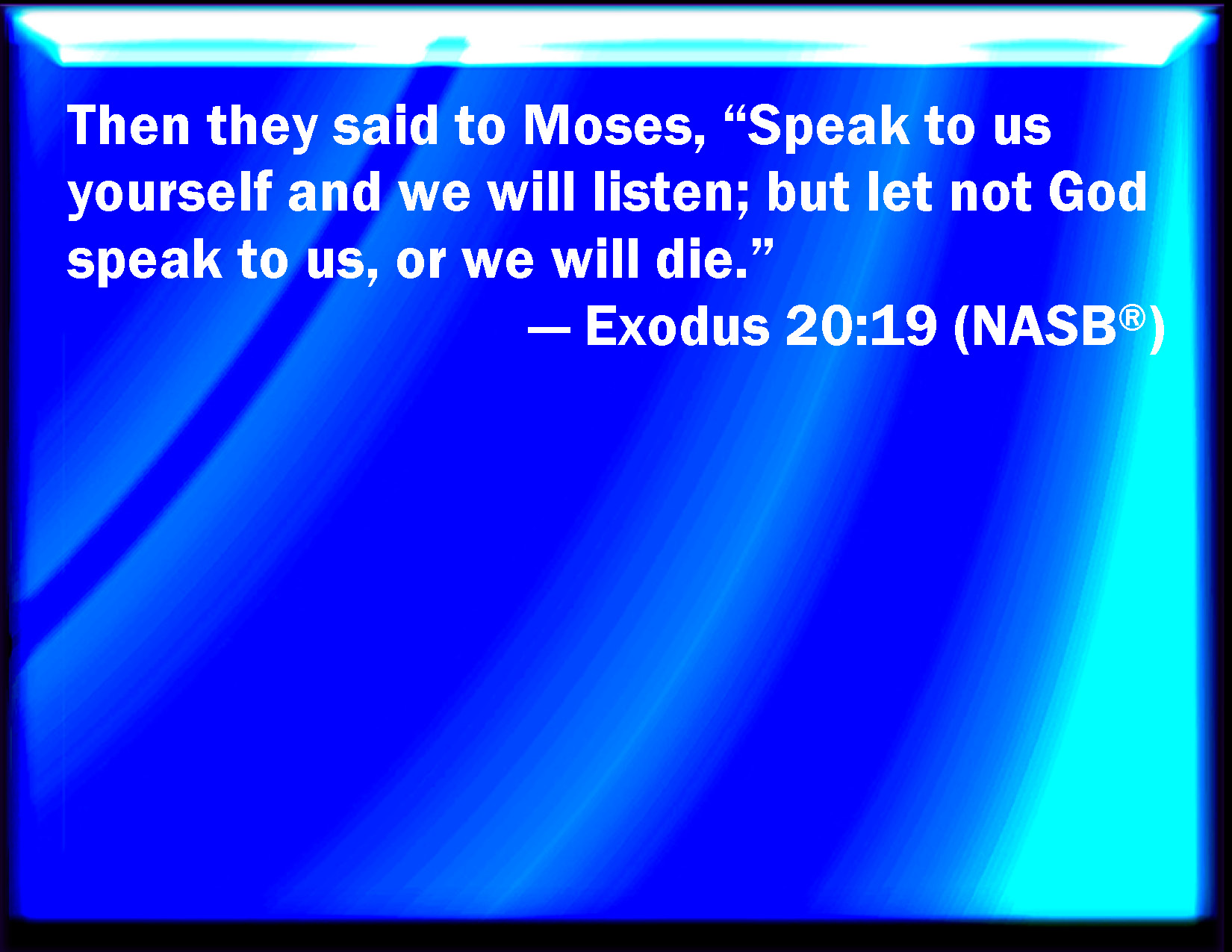 Then they said to Moses, “Speak to us yourself and we will listen; but let not God speak to us, or we will die.”

— Exodus 20:19 (NASB®)